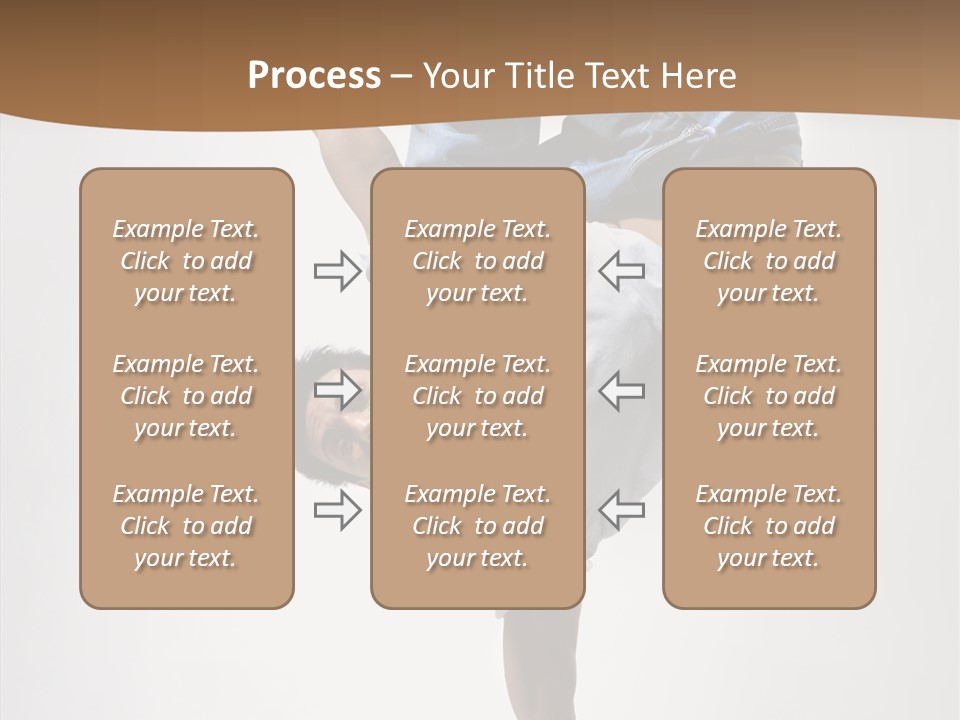 Process – Your Title Text Here

Example Text. Click to add your text.

Example Text. Click to add your text.

Example Text. Click to add your text.

Example Text. Click to add your text.

Example Text. Click to add your text.

Example Text. Click to add your text.

Example Text. Click to add your text.

Example Text. Click to add your text.

Example Text. Click to add your text.